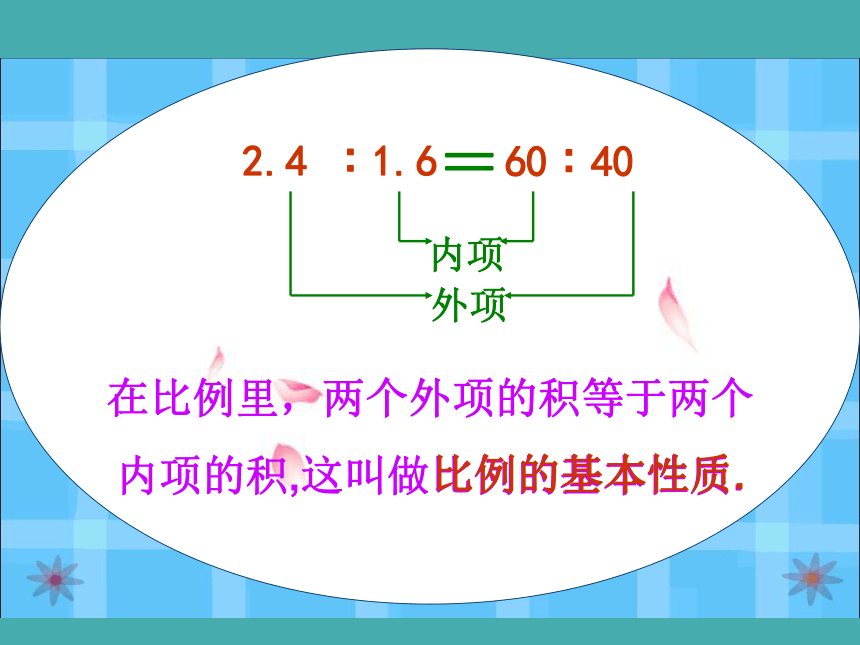 $2.4 : 1.6 = 60 : 40$

内项

外项

在比例里，两个外项的积等于两个内项的积,这叫做比例的基本性质.